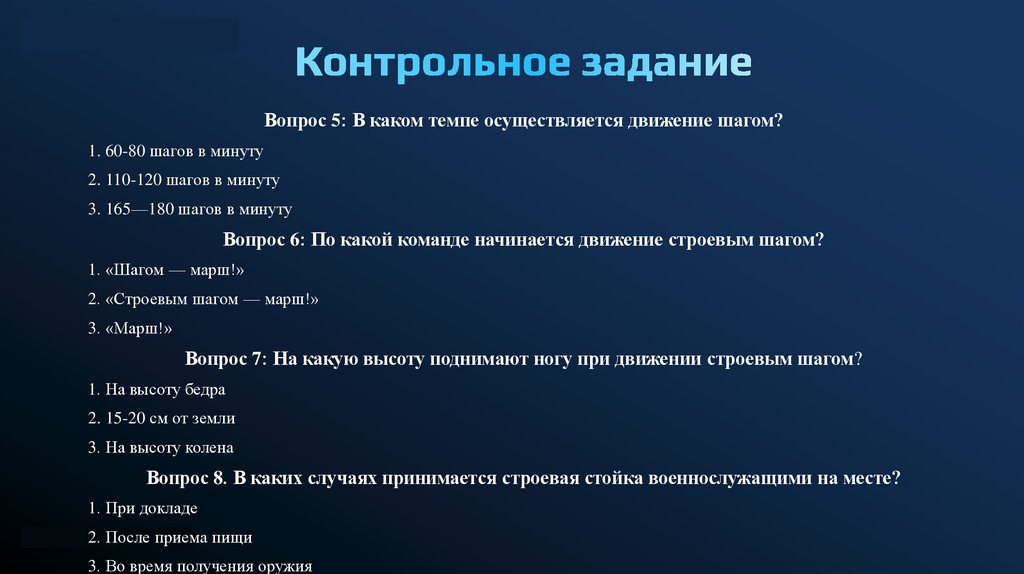 Контрольное задание

Вопрос 5: В каком темпе осуществляется движение шагом?

1. 60-80 шагов в минуту

2. 110-120 шагов в минуту

3. 165—180 шагов в минуту

Вопрос 6: По какой команде начинается движение строевым шагом?

1. «Шагом — марш!»

2. «Строевым шагом — марш!»

3. «Марш!»

Вопрос 7: На какую высоту поднимают ногу при движении строевым шагом?

1. На высоту бедра

2. 15-20 см от земли

3. На высоту колена

Вопрос 8. В каких случаях принимается строевая стойка военнослужащими на месте?

1. При докладе

2. После приема пищи

3. Во время получения оружия